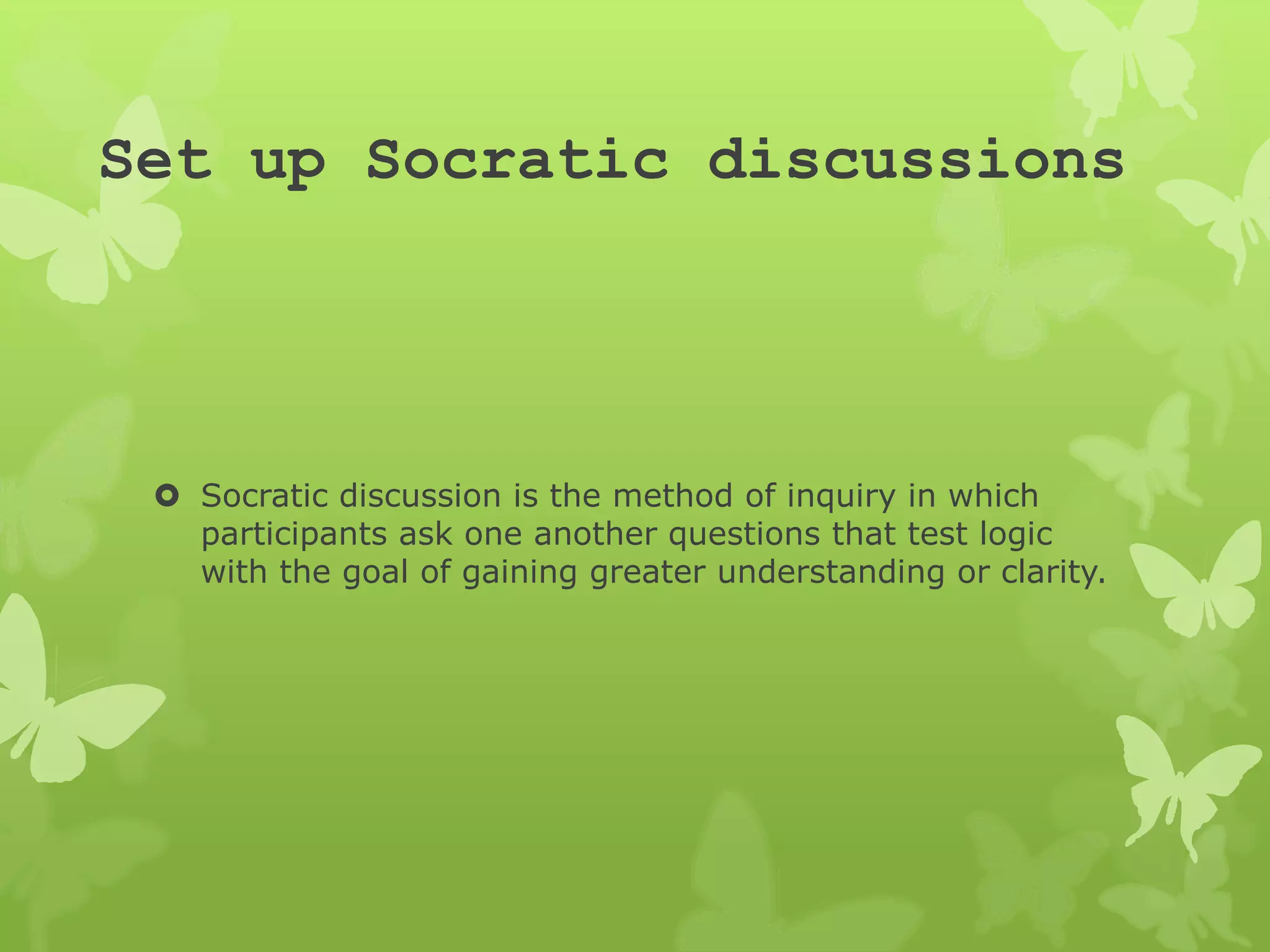 Set up Socratic discussions

Socratic discussion is the method of inquiry in which participants ask one another questions that test logic with the goal of gaining greater understanding or clarity.